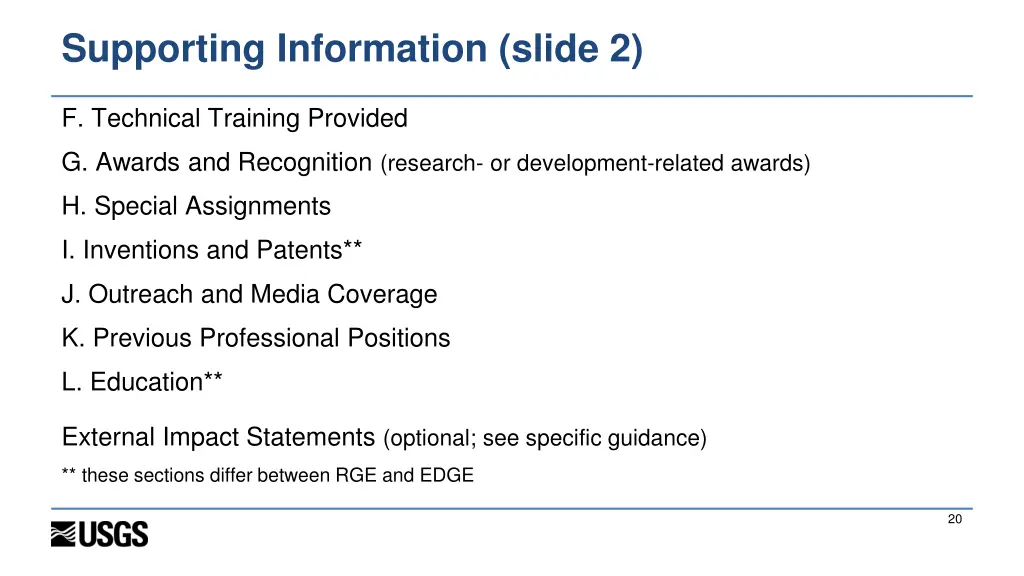 Supporting Information (slide 2)

F. Technical Training Provided

G. Awards and Recognition (research- or development-related awards)

H. Special Assignments

I. Inventions and Patents**

J. Outreach and Media Coverage

K. Previous Professional Positions

L. Education**

External Impact Statements (optional; see specific guidance)

** these sections differ between RGE and EDGE

USGS

20